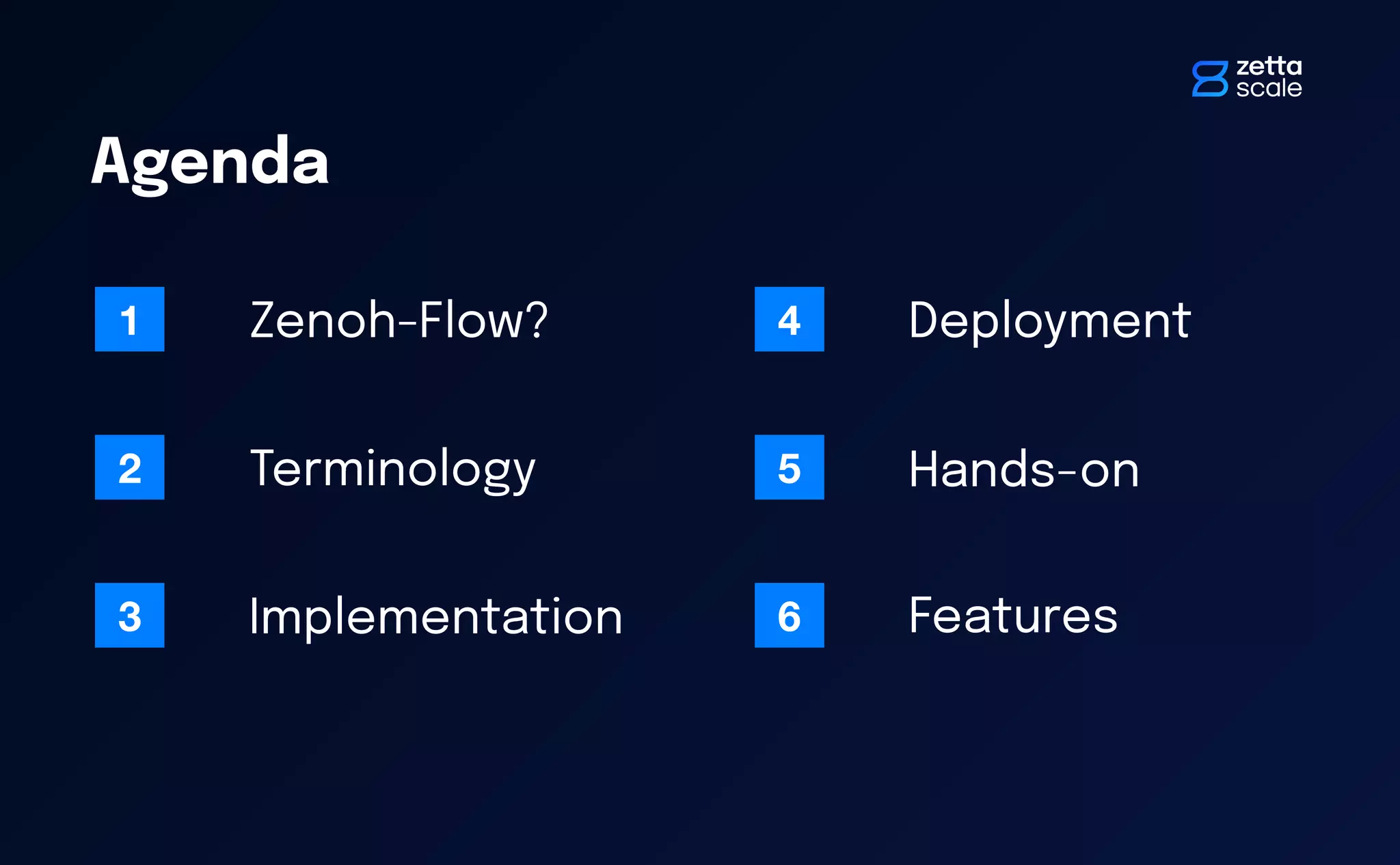 zetta scale

Agenda

1 Zenoh-Flow?

2 Terminology

3 Implementation

4 Deployment

5 Hands-on

6 Features